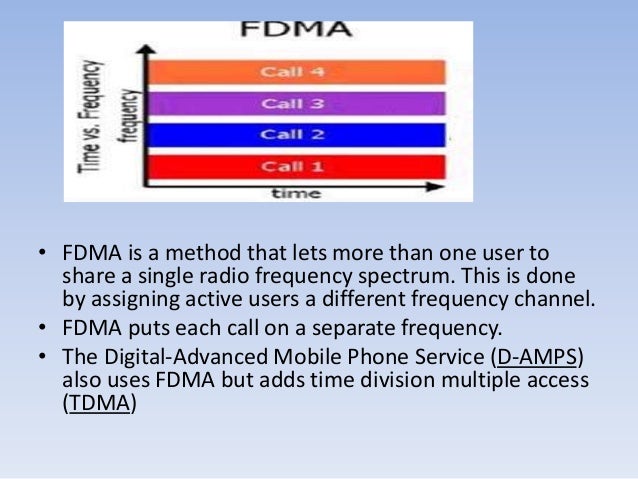 FDMA

Time vs. Frequency

frequency

Call 4

Call 3

Call 2

Call 1

time

• FDMA is a method that lets more than one user to share a single radio frequency spectrum. This is done by assigning active users a different frequency channel.

• FDMA puts each call on a separate frequency.

• The Digital-Advanced Mobile Phone Service (D-AMPS) also uses FDMA but adds time division multiple access (TDMA)